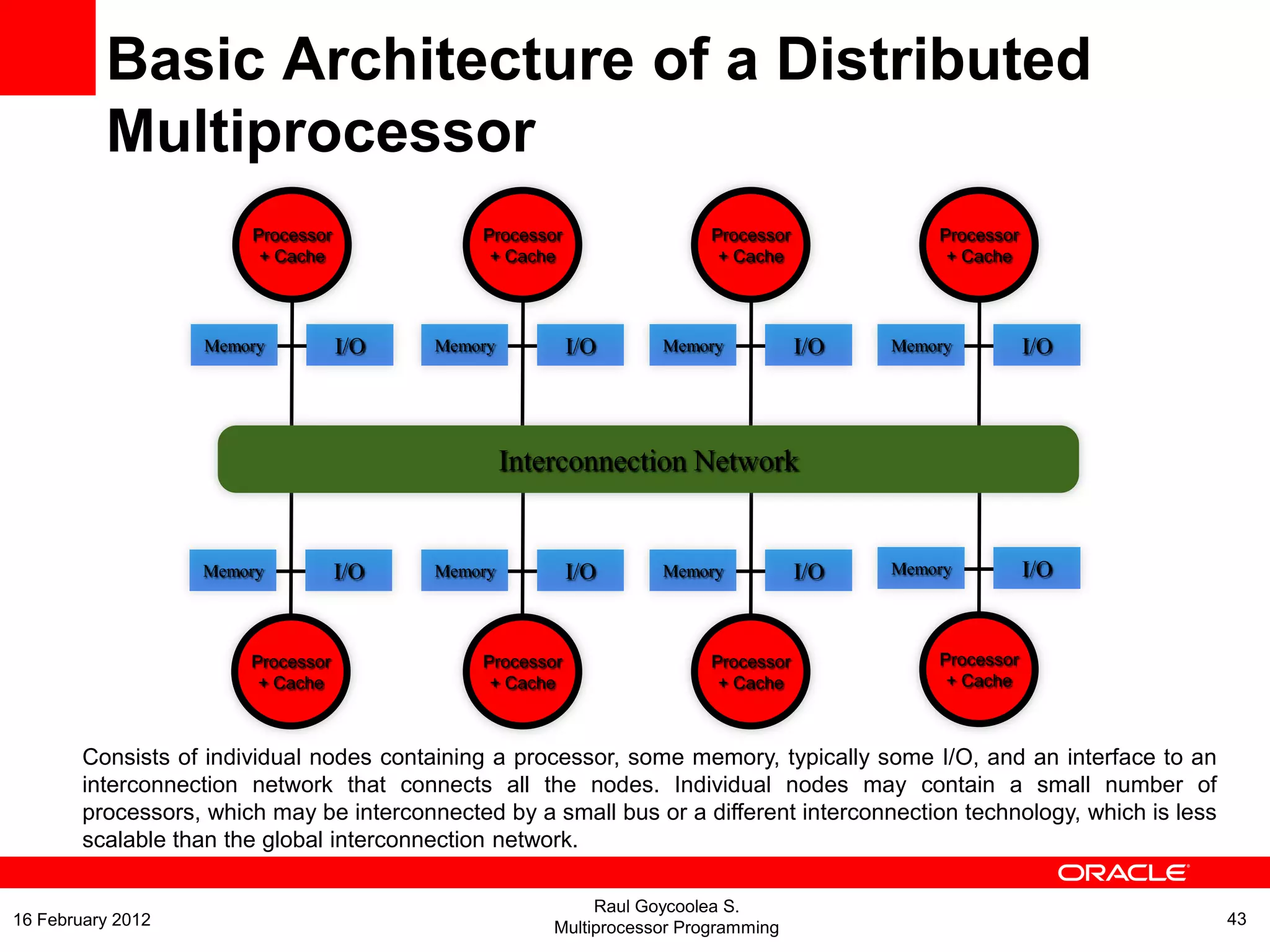 Basic Architecture of a Distributed Multiprocessor

Processor + Cache
Processor + Cache
Processor + Cache
Processor + Cache

Memory
I/O
Memory
I/O
Memory
I/O
Memory
I/O

Interconnection Network

Memory
I/O
Memory
I/O
Memory
I/O
Memory
I/O

Processor + Cache
Processor + Cache
Processor + Cache
Processor + Cache

Consists of individual nodes containing a processor, some memory, typically some I/O, and an interface to an interconnection network that connects all the nodes. Individual nodes may contain a small number of processors, which may be interconnected by a small bus or a different interconnection technology, which is less scalable than the global interconnection network.

ORACLE

16 February 2012

Raul Goycoolea S.
Multiprocessor Programming

43